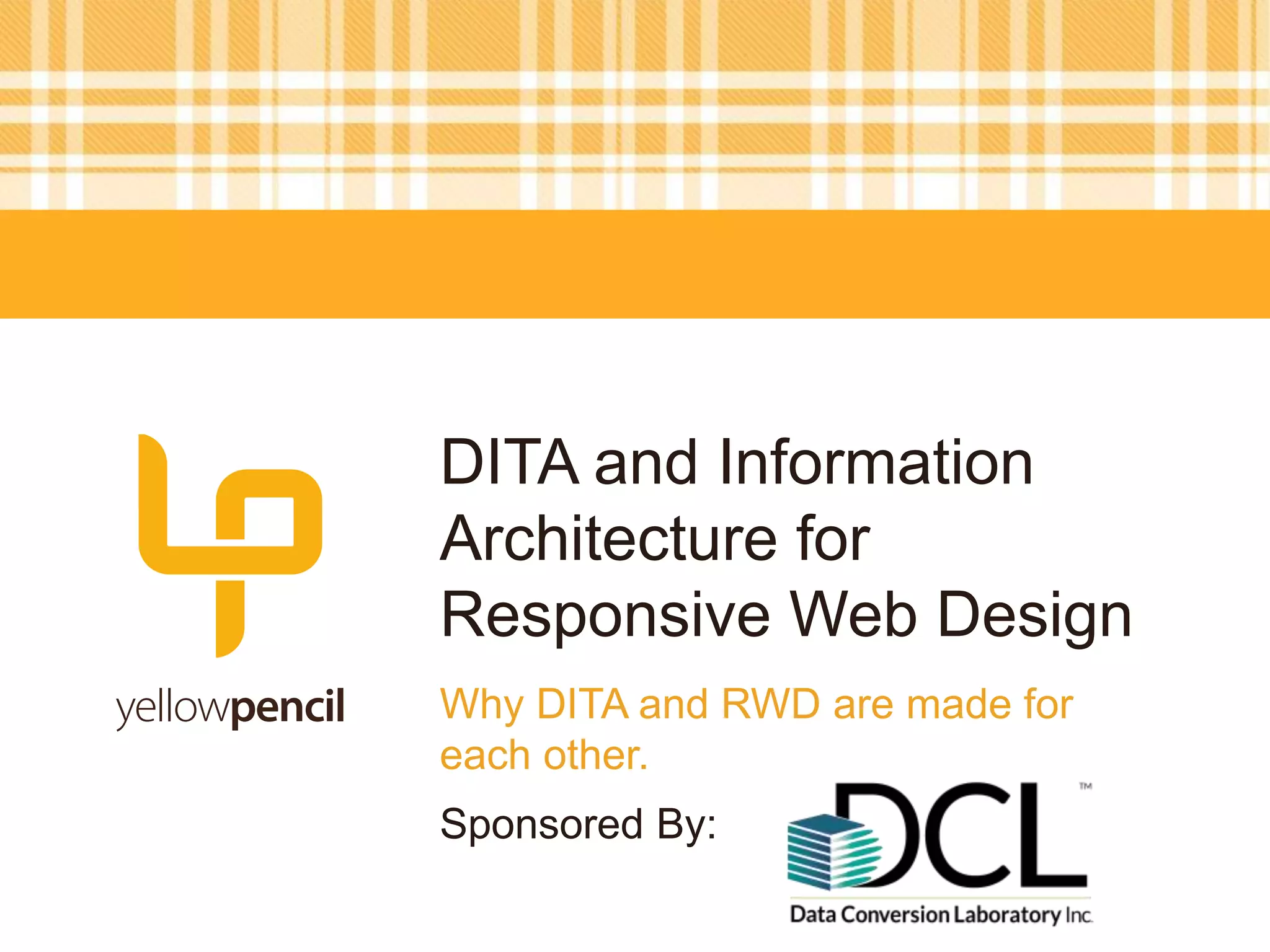 yellowpencil

DITA and Information Architecture for Responsive Web Design

Why DITA and RWD are made for each other.

Sponsored By:

DCL™
Data Conversion Laboratory Inc.